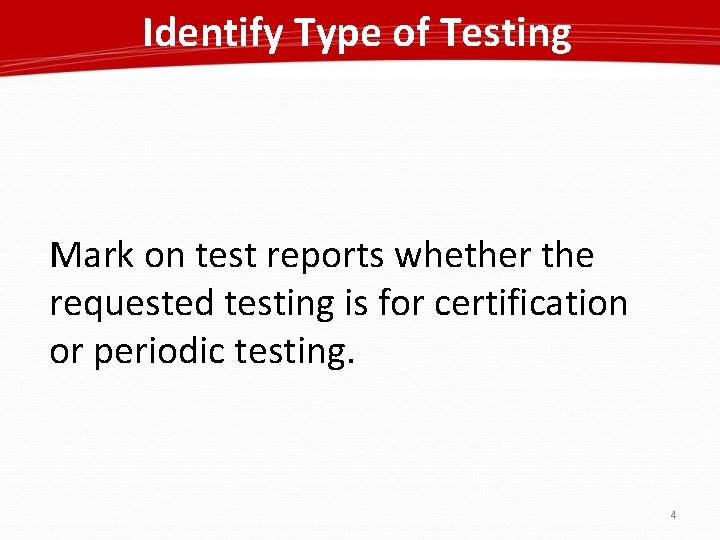 Identify Type of Testing

Mark on test reports whether the requested testing is for certification or periodic testing.

4